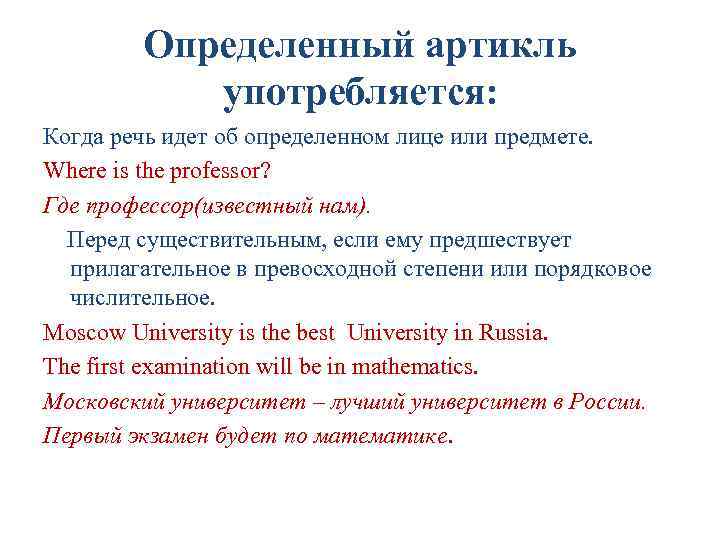 Определенный артикль употребляется:

Когда речь идет об определенном лице или предмете.

Where is the professor?

Где профессор(известный нам).

Перед существительным, если ему предшествует прилагательное в превосходной степени или порядковое числительное.

Moscow University is the best University in Russia.

The first examination will be in mathematics.

Московский университет – лучший университет в России.

Первый экзамен будет по математике.